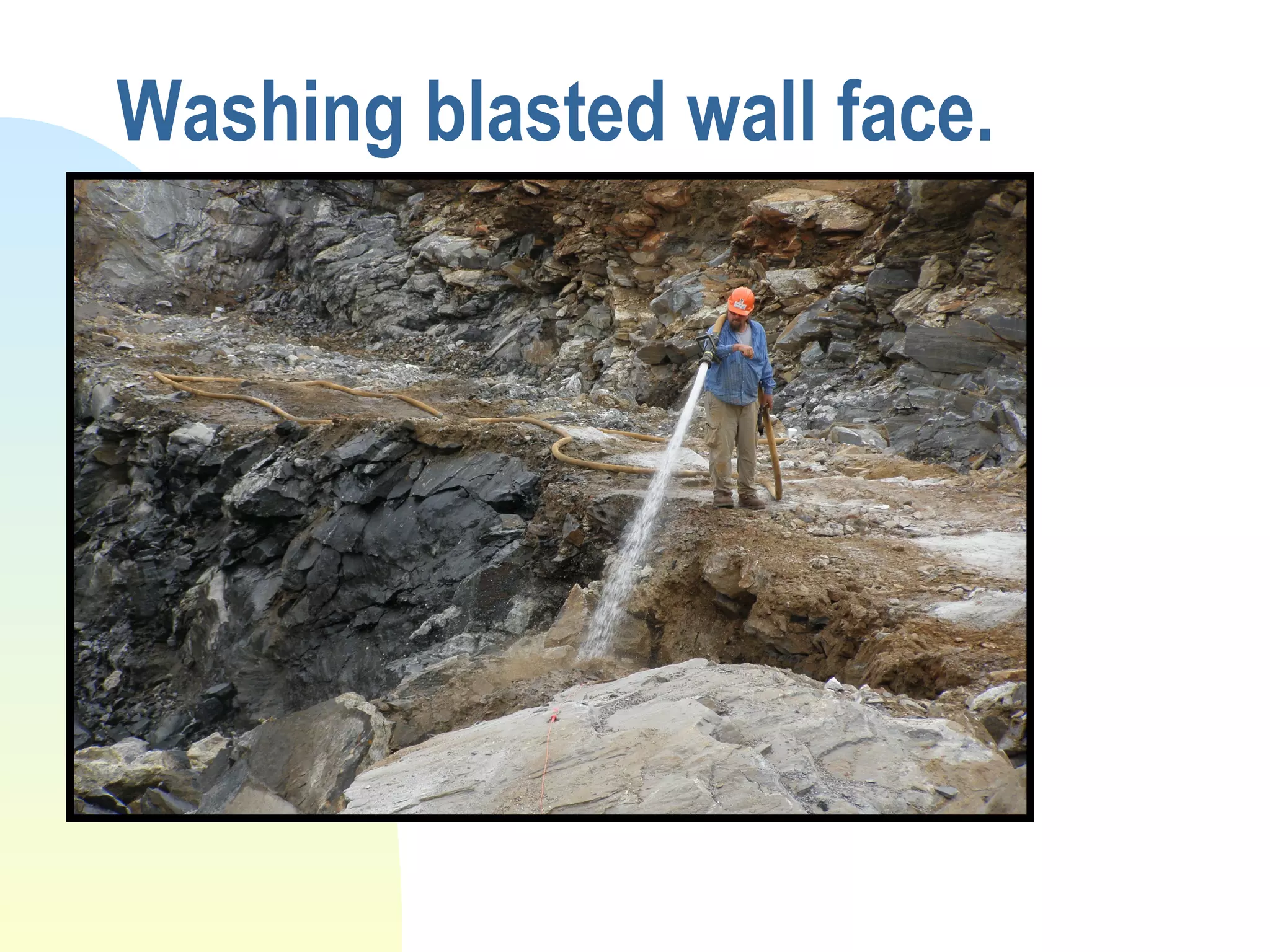 Washing blasted wall face.